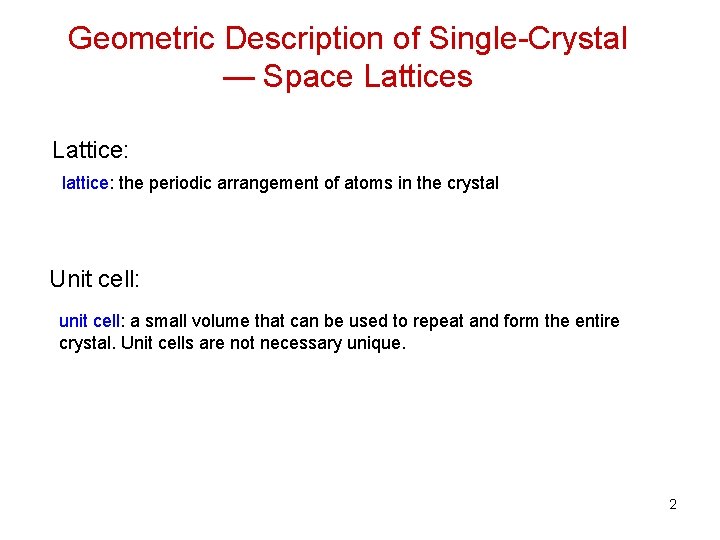 Geometric Description of Single-Crystal — Space Lattices

Lattice:

lattice: the periodic arrangement of atoms in the crystal

Unit cell:

unit cell: a small volume that can be used to repeat and form the entire crystal. Unit cells are not necessary unique.

2